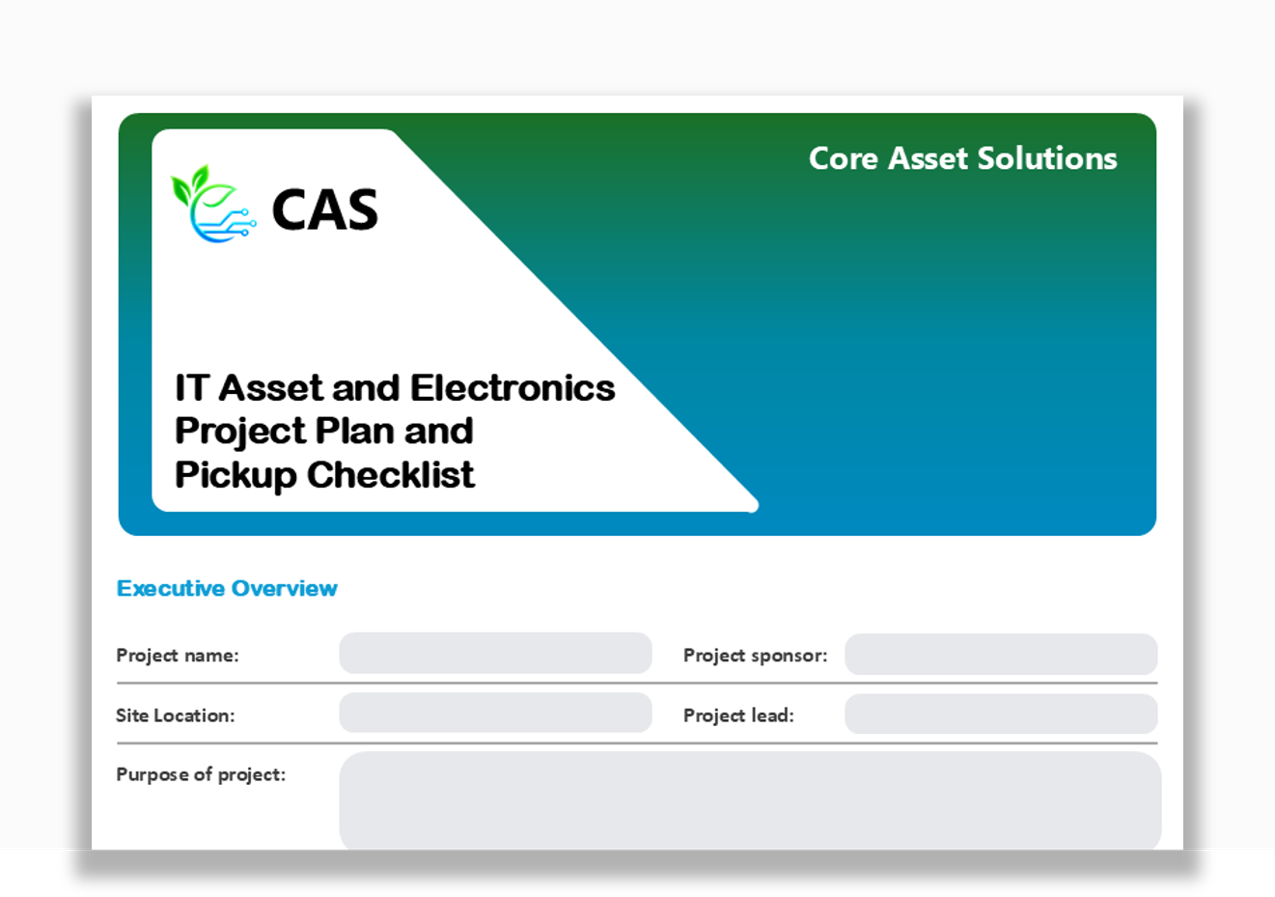 CAS

Core Asset Solutions

IT Asset and Electronics Project Plan and Pickup Checklist

Executive Overview

Project name:

Project sponsor:

Site Location:

Project lead:

Purpose of project: